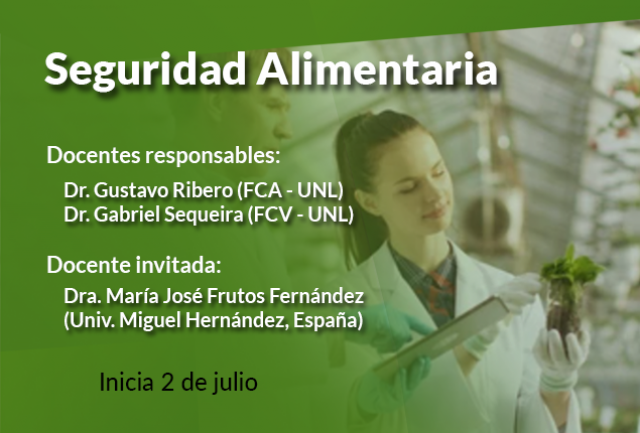 Seguridad Alimentaria

Docentes responsables:

Dr. Gustavo Ribero (FCA - UNL)
Dr. Gabriel Sequeira (FCV - UNL)

Docente invitada:

Dra. María José Frutos Fernández
(Univ. Miguel Hernández, España)

Inicia 2 de julio